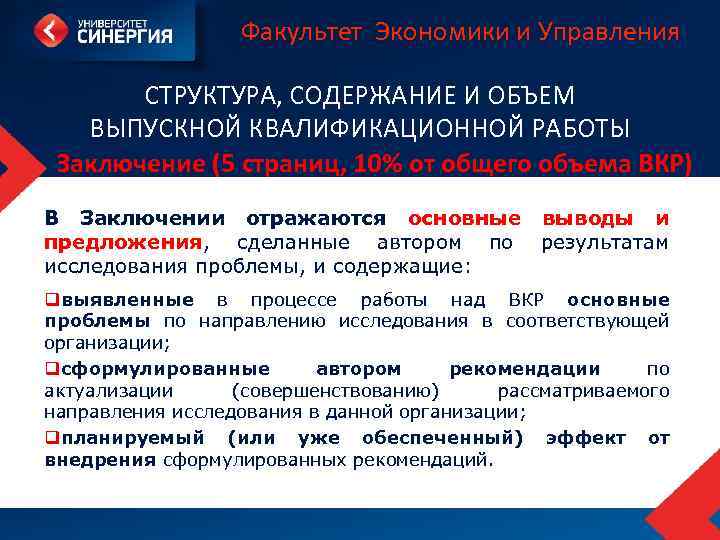 УНИВЕРСИТЕТ СИНЕРГИЯ

Факультет Экономики и Управления

СТРУКТУРА, СОДЕРЖАНИЕ И ОБЪЕМ ВЫПУСКНОЙ КВАЛИФИКАЦИОННОЙ РАБОТЫ

Заключение (5 страниц, 10% от общего объема ВКР)

В Заключении отражаются основные выводы и предложения, сделанные автором по результатам исследования проблемы, и содержащие:

❑выявленные в процессе работы над ВКР основные проблемы по направлению исследования в соответствующей организации;

❑сформулированные автором рекомендации по актуализации (совершенствованию) рассматриваемого направления исследования в данной организации;

❑планируемый (или уже обеспеченный) эффект от внедрения сформулированных рекомендаций.